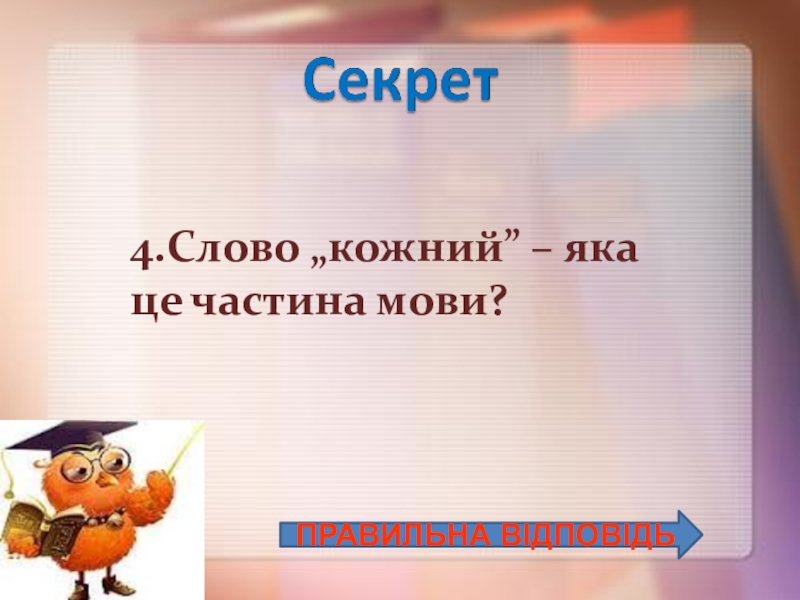 Секрет

4.Слово „кожний” – яка це частина мови?

ПРАВИЛЬНА ВІДПОВІДЬ